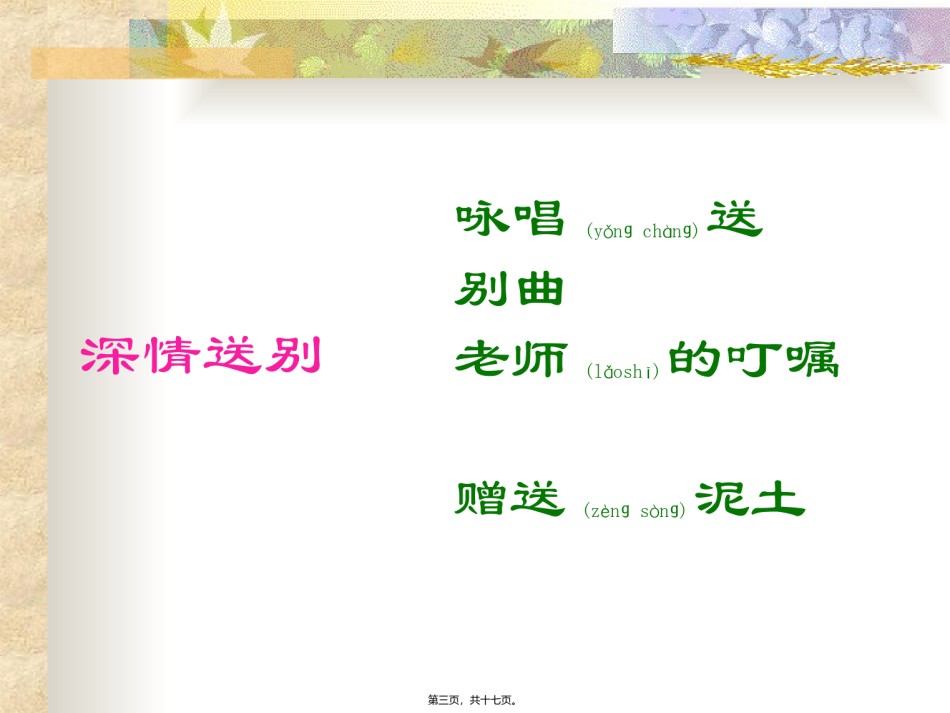 深情送别

咏唱 (yǒng chàng) 送别曲

老师 (lǎoshī) 的叮嘱

赠送 (zèng sòng) 泥土

第三页，共十七页。